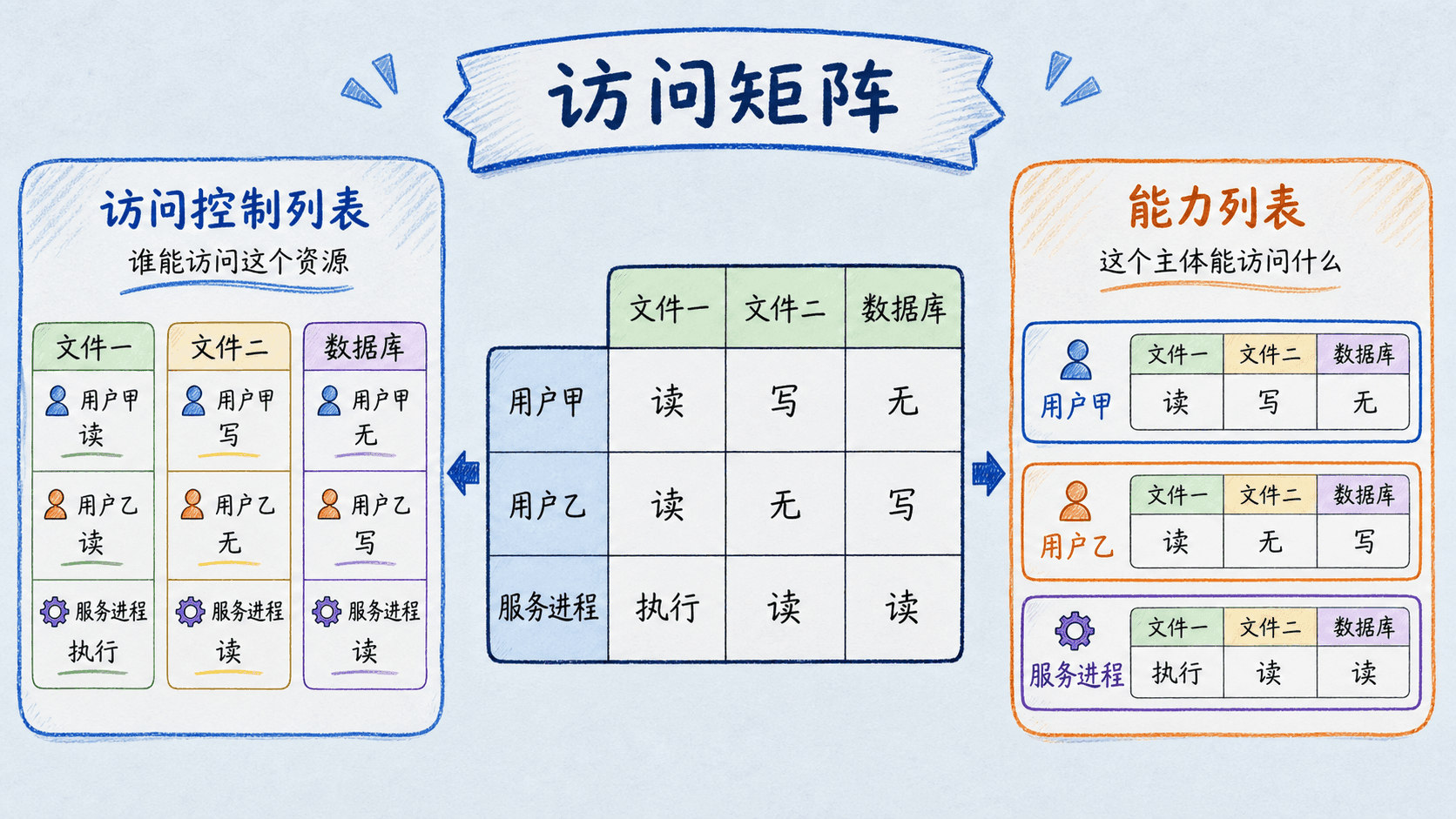 访问矩阵

访问控制列表

谁能访问这个资源

| 文件一 | 文件二 | 数据库 |
|---|---|---|
| 用户甲 读 | 用户甲 写 | 用户甲 无 |
| 用户乙 读 | 用户乙 无 | 用户乙 写 |
| 服务进程 执行 | 服务进程 读 | 服务进程 读 |

| | 文件一 | 文件二 | 数据库 |
|---|---|---|---|
| 用户甲 | 读 | 写 | 无 |
| 用户乙 | 读 | 无 | 写 |
| 服务进程 | 执行 | 读 | 读 |

能力列表

这个主体能访问什么

用户甲

| 文件一 | 文件二 | 数据库 |
|---|---|---|
| 读 | 写 | 无 |

用户乙

| 文件一 | 文件二 | 数据库 |
|---|---|---|
| 读 | 无 | 写 |

服务进程

| 文件一 | 文件二 | 数据库 |
|---|---|---|
| 执行 | 读 | 读 |